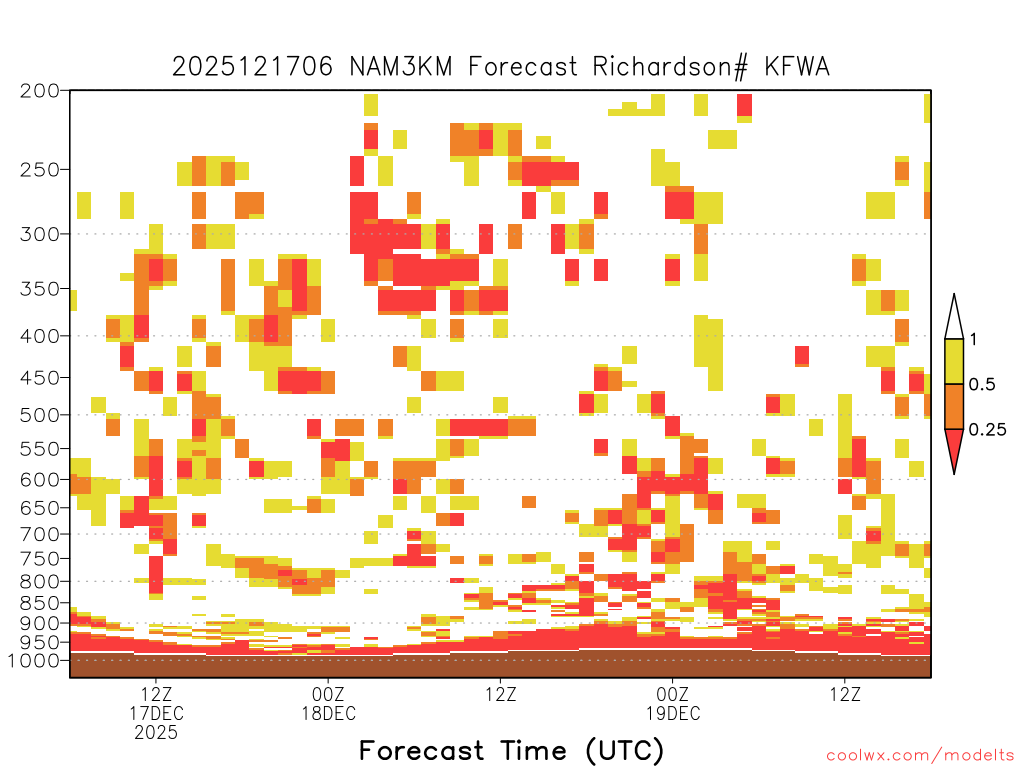 2025121706 NAM3KM Forecast Richardson# KFWA

200
250
300
350
400
450
500
550
600
650
700
750
800
850
900
950
1000

1
0.5
0.25

12Z
17DEC
2025
00Z
18DEC
12Z
00Z
19DEC
12Z

Forecast Time (UTC)

coolwx.com/modelts